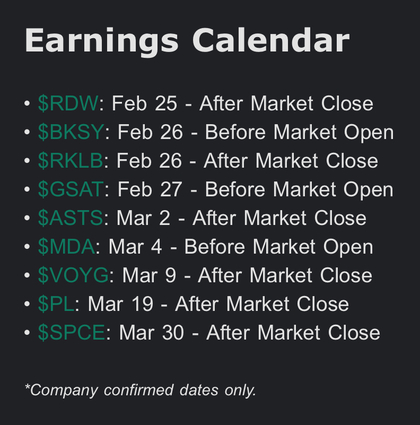 Earnings Calendar

• \$RDW: Feb 25 - After Market Close
• \$BKSY: Feb 26 - Before Market Open
• \$RKLB: Feb 26 - After Market Close
• \$GSAT: Feb 27 - Before Market Open
• \$ASTS: Mar 2 - After Market Close
• \$MDA: Mar 4 - Before Market Open
• \$VOYG: Mar 9 - After Market Close
• \$PL: Mar 19 - After Market Close
• \$SPCE: Mar 30 - After Market Close

*Company confirmed dates only.